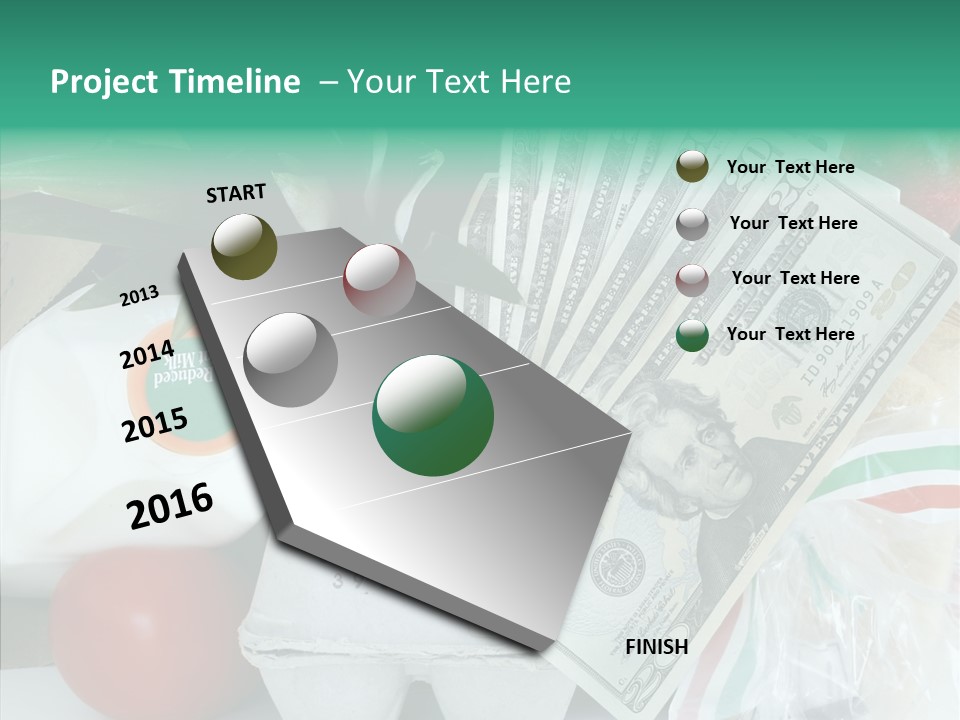 Project Timeline – Your Text Here

START

2013

2014

2015

2016

FINISH

Your Text Here

Your Text Here

Your Text Here

Your Text Here